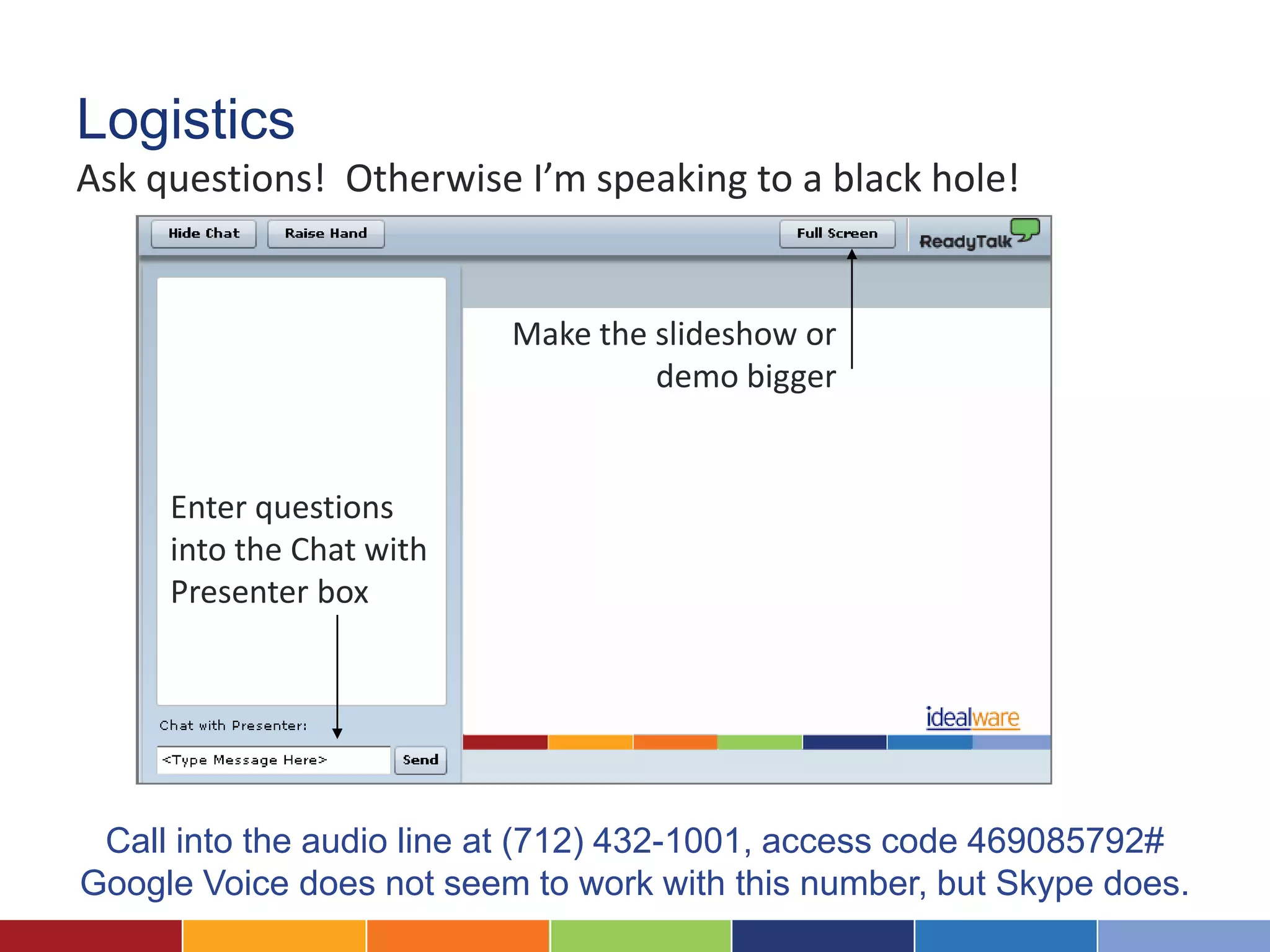 Logistics

Ask questions! Otherwise I'm speaking to a black hole!

Hide Chat

Raise Hand

Full Screen

ReadyTalk

Make the slideshow or demo bigger

Enter questions into the Chat with Presenter box

Chat with Presenter:

<Type Message Here>

Send

idealware

Call into the audio line at (712) 432-1001, access code 469085792#
Google Voice does not seem to work with this number, but Skype does.